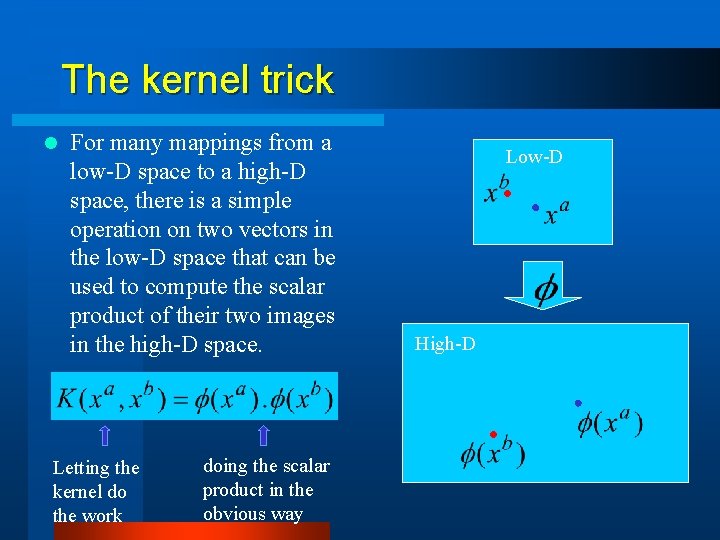 The kernel trick

For many mappings from a low-D space to a high-D space, there is a simple operation on two vectors in the low-D space that can be used to compute the scalar product of their two images in the high-D space.

$K(x^a, x^b) = \phi(x^a).\phi(x^b)$

Letting the kernel do the work

doing the scalar product in the obvious way

Low-D

$x^b$

$x^a$

$\phi$

High-D

$\phi(x^a)$

$\phi(x^b)$